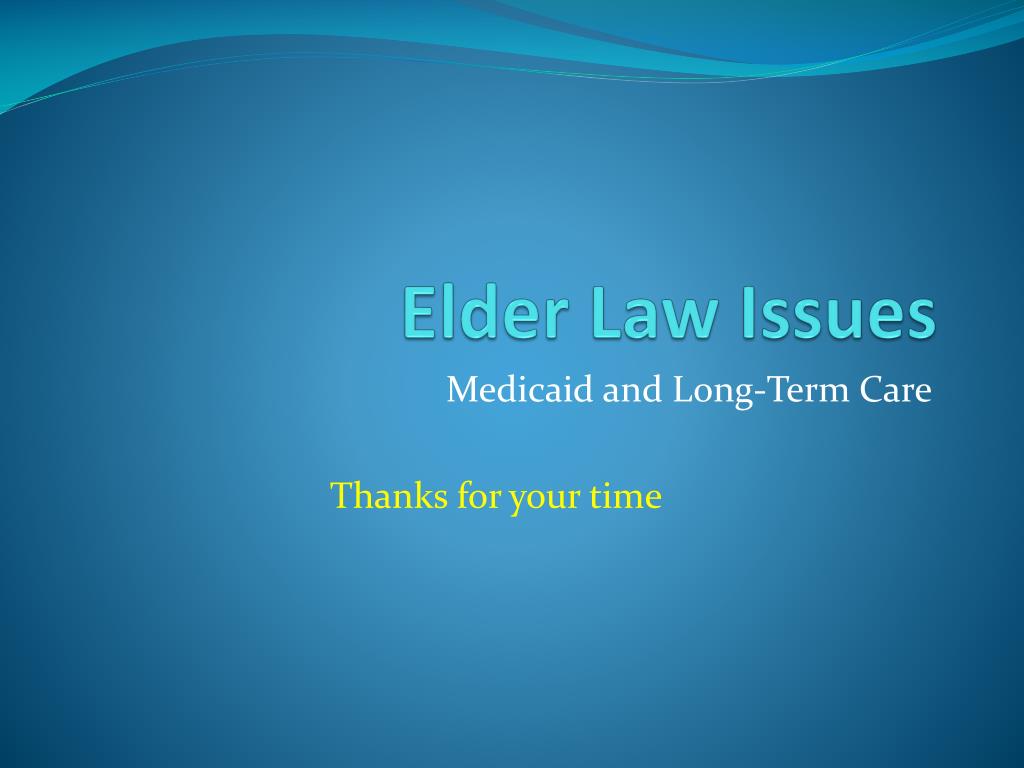 Elder Law Issues

Medicaid and Long-Term Care

Thanks for your time